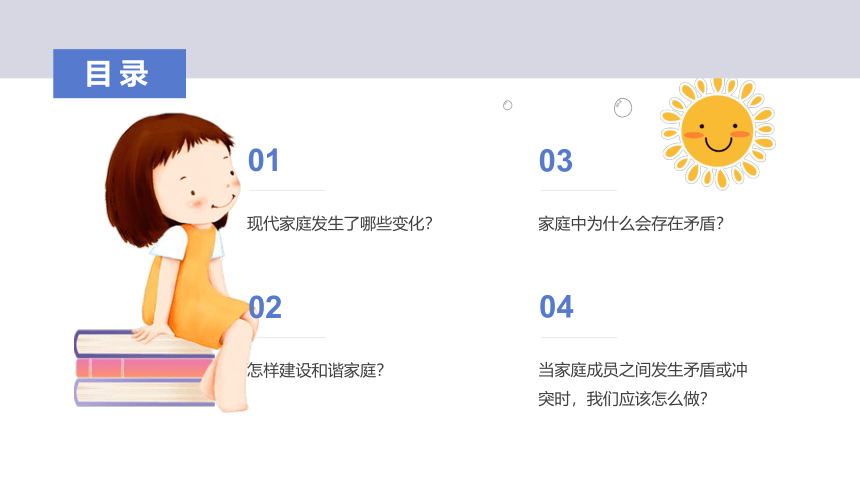 目录

01

现代家庭发生了哪些变化?

02

怎样建设和谐家庭?

03

家庭中为什么会存在矛盾?

04

当家庭成员之间发生矛盾或冲突时，我们应该怎么做?